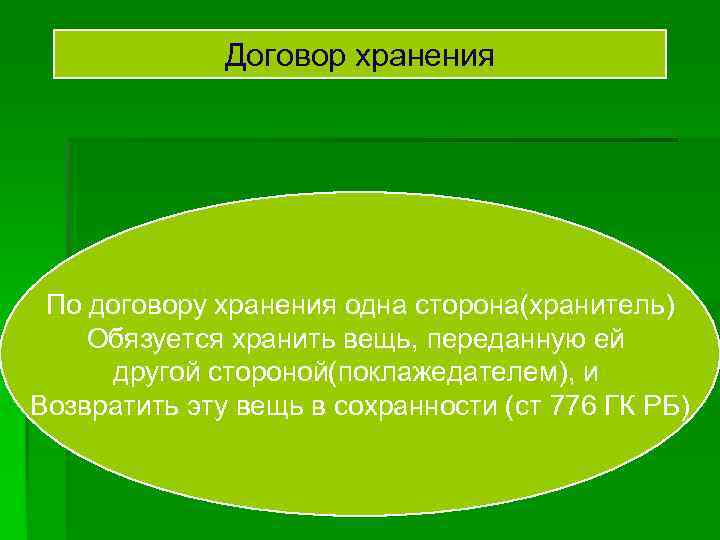 Договор хранения

По договору хранения одна сторона(хранитель) Обязуется хранить вещь, переданную ей другой стороной(поклажедателем), и Возвратить эту вещь в сохранности (ст 776 ГК РБ)